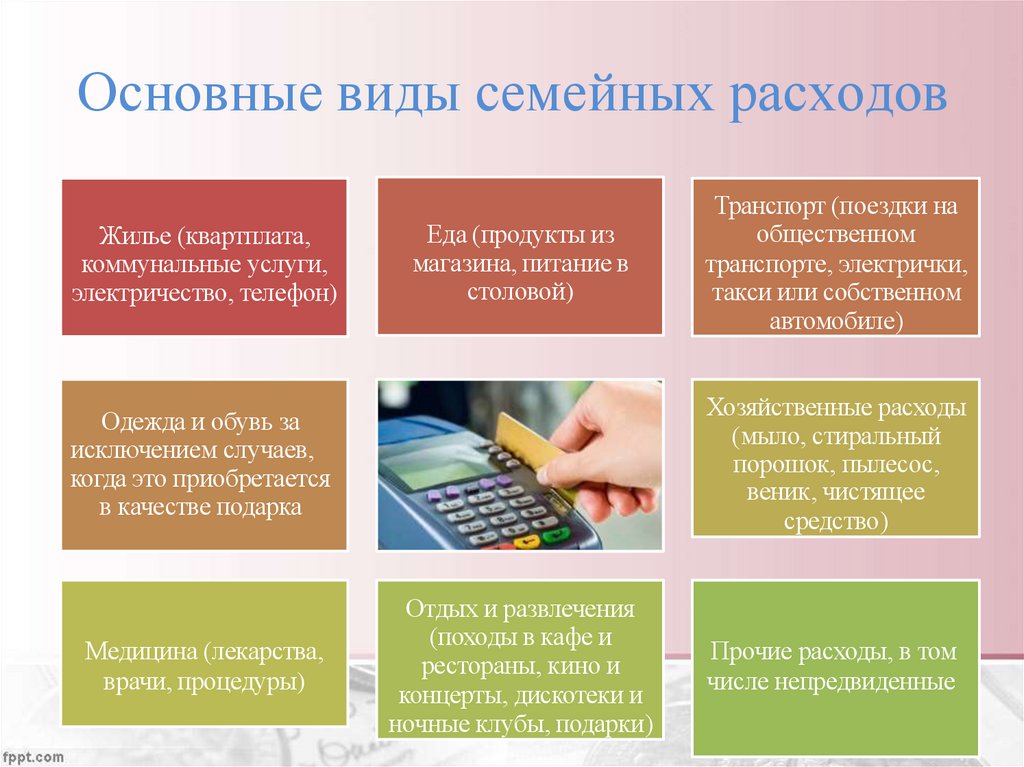 Основные виды семейных расходов

Жилье (квартплата, коммунальные услуги, электричество, телефон)

Еда (продукты из магазина, питание в столовой)

Транспорт (поездки на общественном транспорте, электрички, такси или собственном автомобиле)

Одежда и обувь за исключением случаев, когда это приобретается в качестве подарка

Хозяйственные расходы (мыло, стиральный порошок, пылесос, веник, чистящее средство)

Медицина (лекарства, врачи, процедуры)

Отдых и развлечения (походы в кафе и рестораны, кино и концерты, дискотеки и ночные клубы, подарки)

Прочие расходы, в том числе непредвиденные

fppt.com